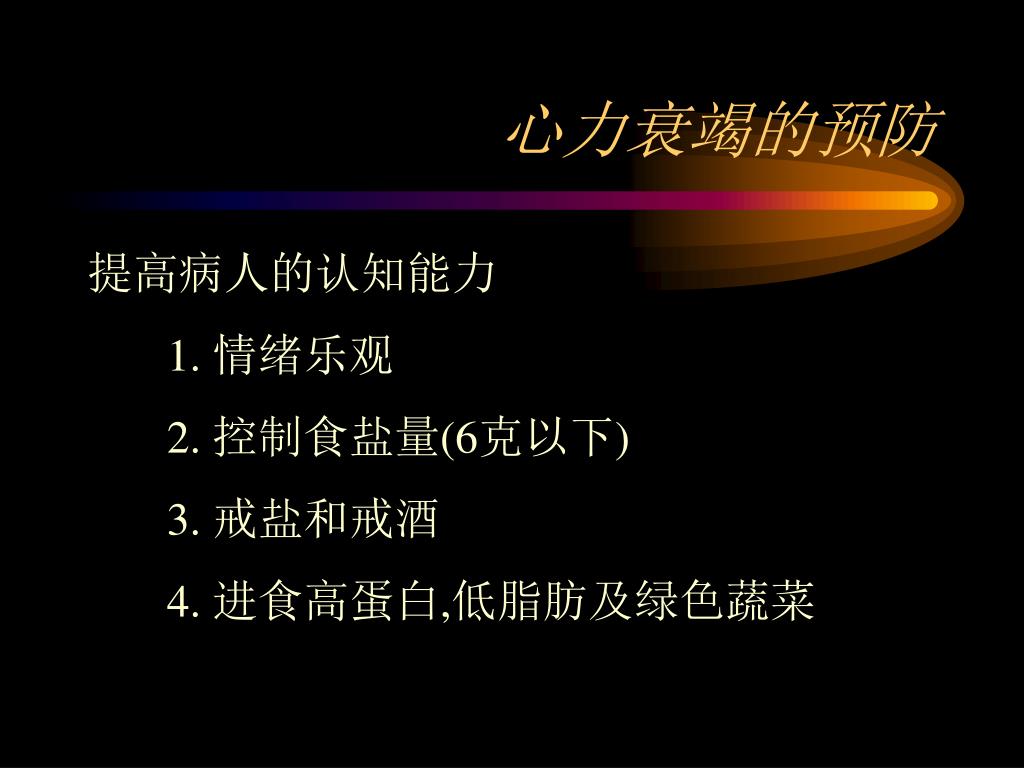 心力衰竭的预防

提高病人的认知能力

1. 情绪乐观

2. 控制食盐量(6克以下)

3. 戒盐和戒酒

4. 进食高蛋白,低脂肪及绿色蔬菜